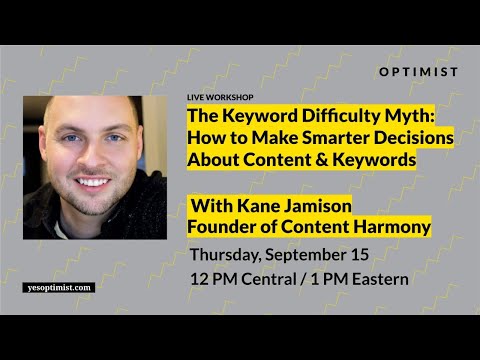 OPTIMIST

LIVE WORKSHOP

The Keyword Difficulty Myth: How to Make Smarter Decisions About Content & Keywords

With Kane Jamison
Founder of Content Harmony

Thursday, September 15
12 PM Central / 1 PM Eastern

yesoptimist.com